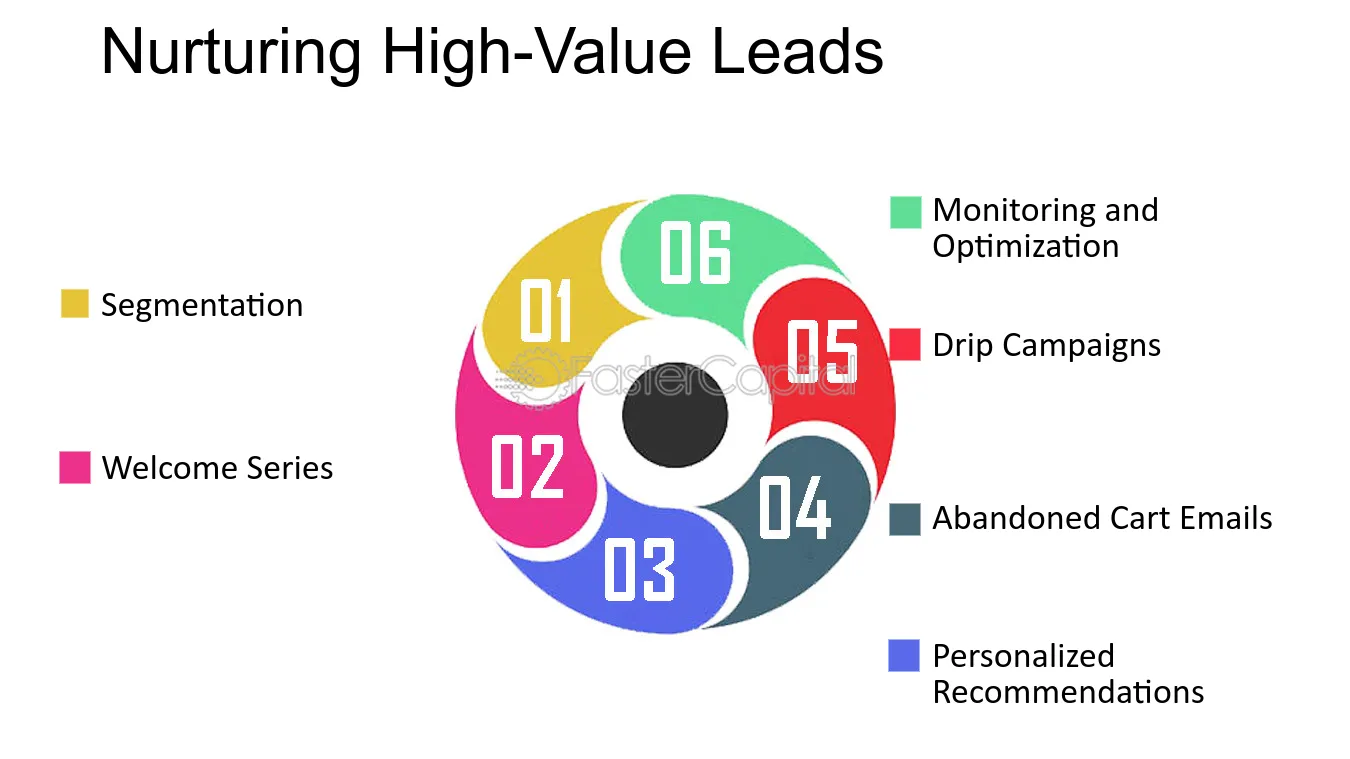 Nurturing High-Value Leads

Segmentation

Welcome Series

01

02

03

04

05

06

FasterCapital

Monitoring and Optimization

Drip Campaigns

Abandoned Cart Emails

Personalized Recommendations